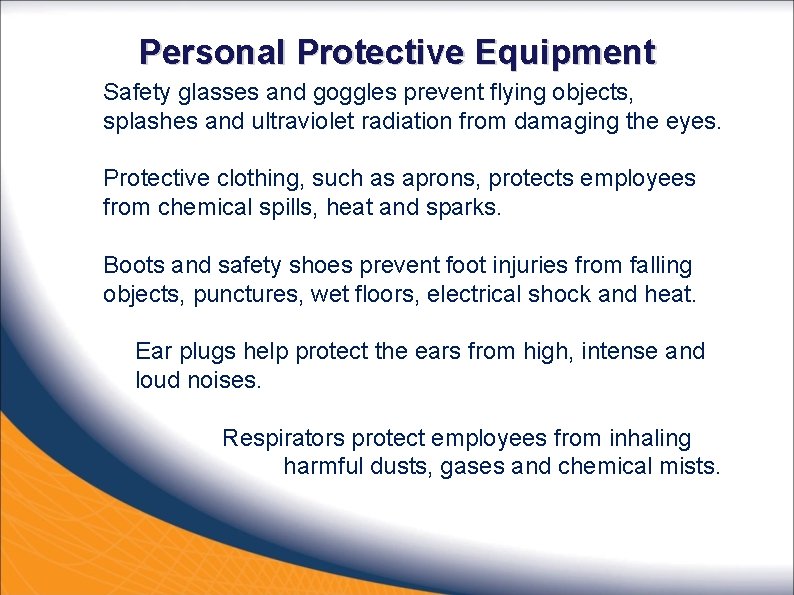 Personal Protective Equipment

Safety glasses and goggles prevent flying objects, splashes and ultraviolet radiation from damaging the eyes.

Protective clothing, such as aprons, protects employees from chemical spills, heat and sparks.

Boots and safety shoes prevent foot injuries from falling objects, punctures, wet floors, electrical shock and heat.

Ear plugs help protect the ears from high, intense and loud noises.

Respirators protect employees from inhaling harmful dusts, gases and chemical mists.